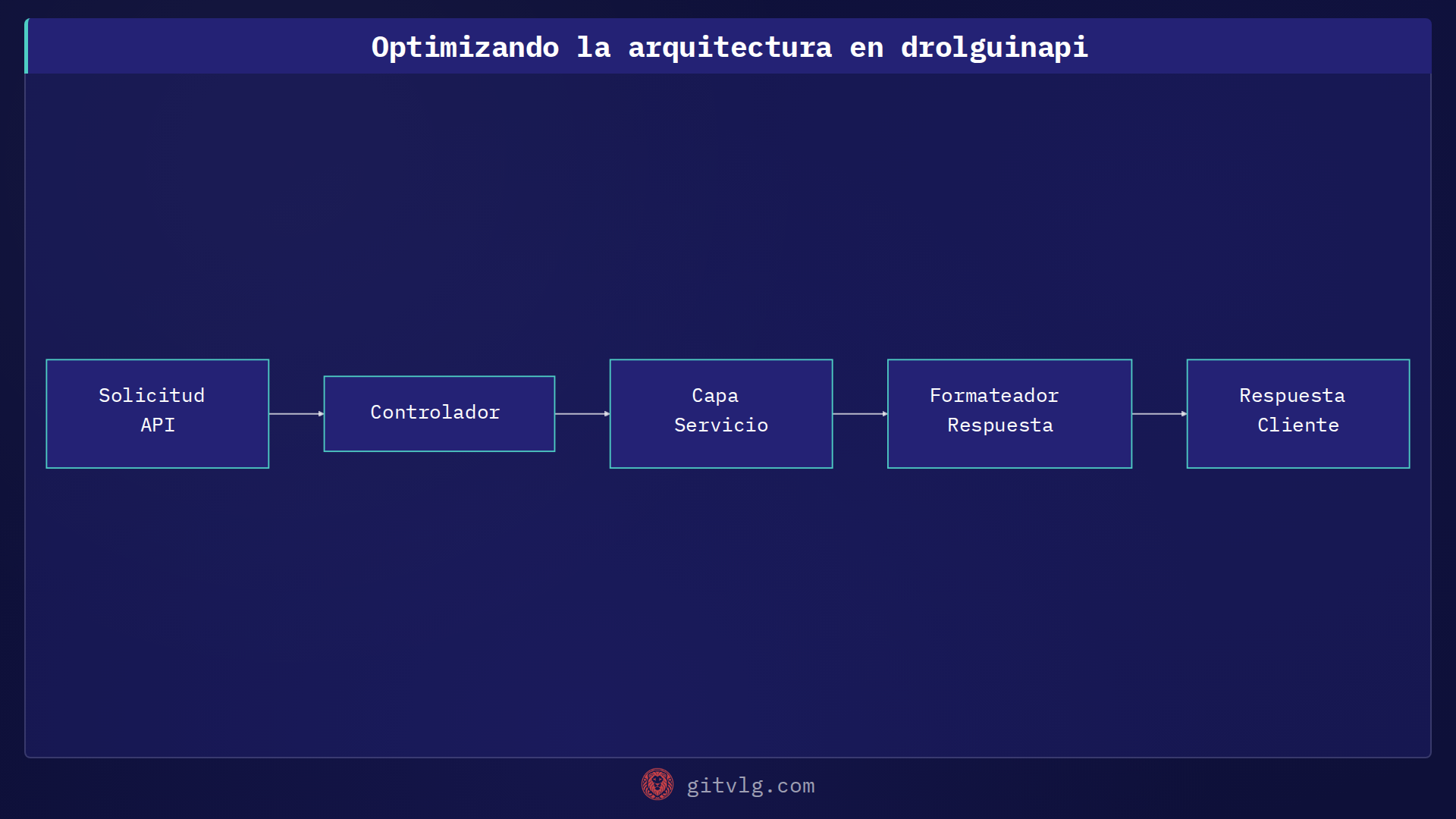 Optimizando la arquitectura en drolguinapi

Solicitud API

Controlador

Capa Servicio

Formateador Respuesta

Respuesta Cliente

gitvlg.com